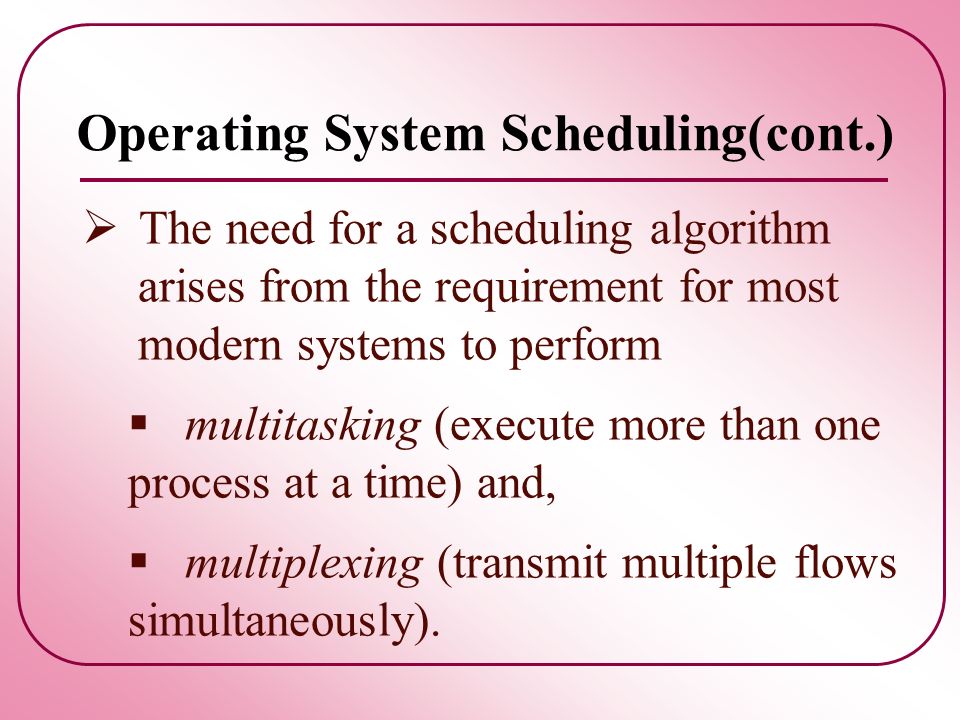 Operating System Scheduling(cont.)

➢ The need for a scheduling algorithm arises from the requirement for most modern systems to perform

▪ multitasking (execute more than one process at a time) and,

▪ multiplexing (transmit multiple flows simultaneously).